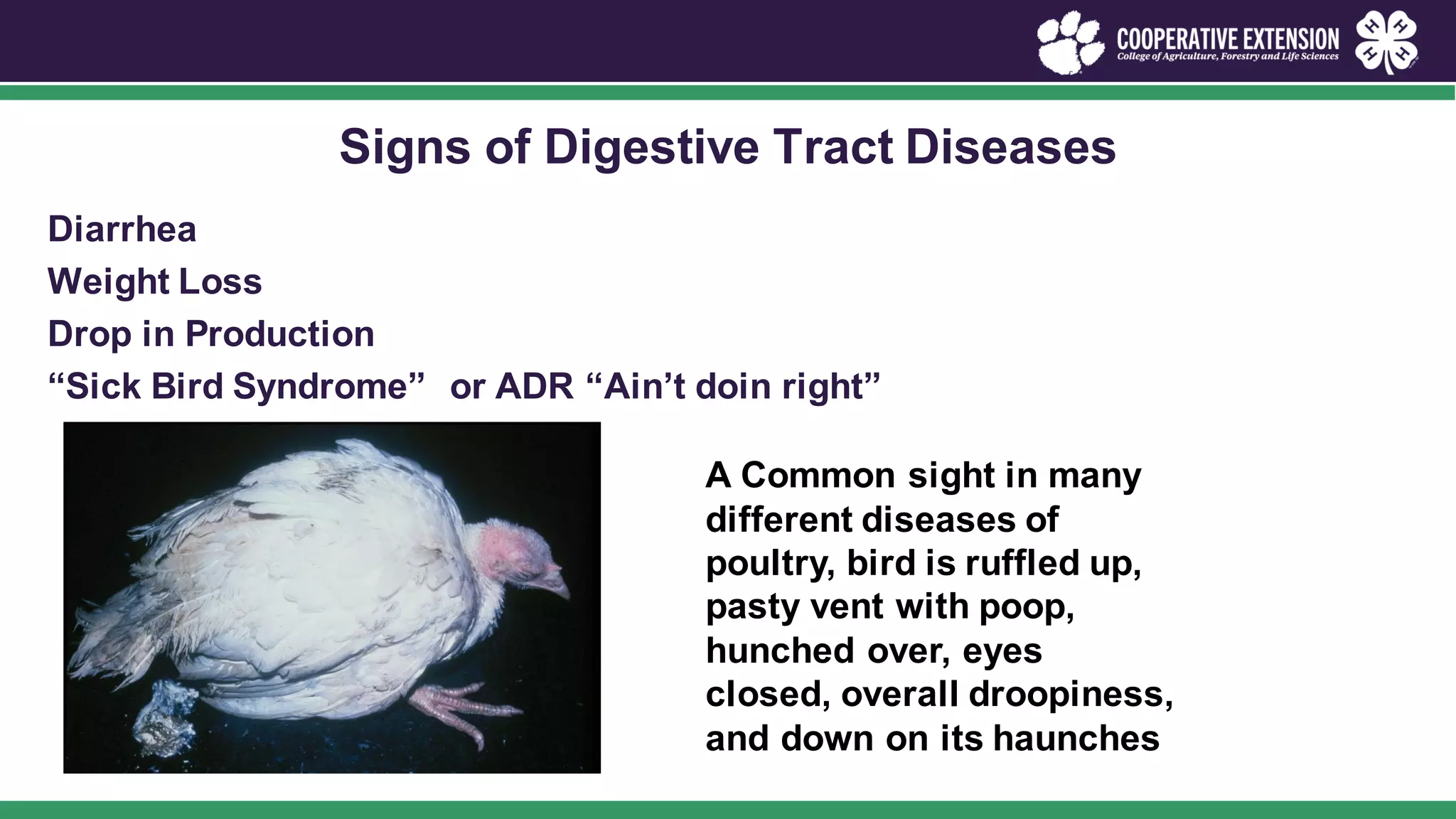 COOPERATIVE EXTENSION
College of Agriculture, Forestry and Life Sciences

H H H H

Signs of Digestive Tract Diseases

Diarrhea

Weight Loss

Drop in Production

“Sick Bird Syndrome” or ADR “Ain’t doin right”

A Common sight in many different diseases of poultry, bird is ruffled up, pasty vent with poop, hunched over, eyes closed, overall droopiness, and down on its haunches